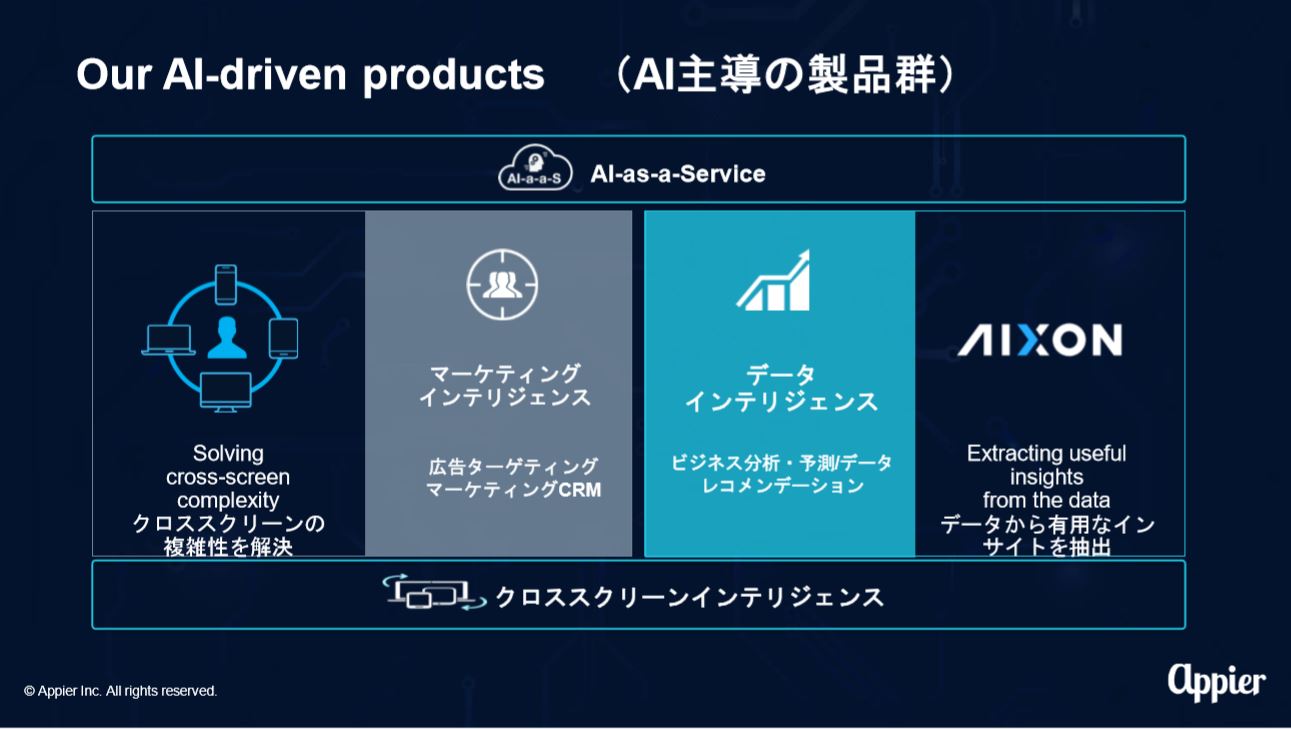 Our AI-driven products （AI主導の製品群）

AI-a-a-S AI-as-a-Service

Solving cross-screen complexity クロススクリーンの複雑性を解決

マーケティング インテリジェンス

広告ターゲティング マーケティングCRM

データ インテリジェンス

ビジネス分析・予測/データ レコメンデーション

AIXON

Extracting useful insights from the data データから有用なインサイトを抽出

クロススクリーンインテリジェンス

© Appier Inc. All rights reserved.

Appier